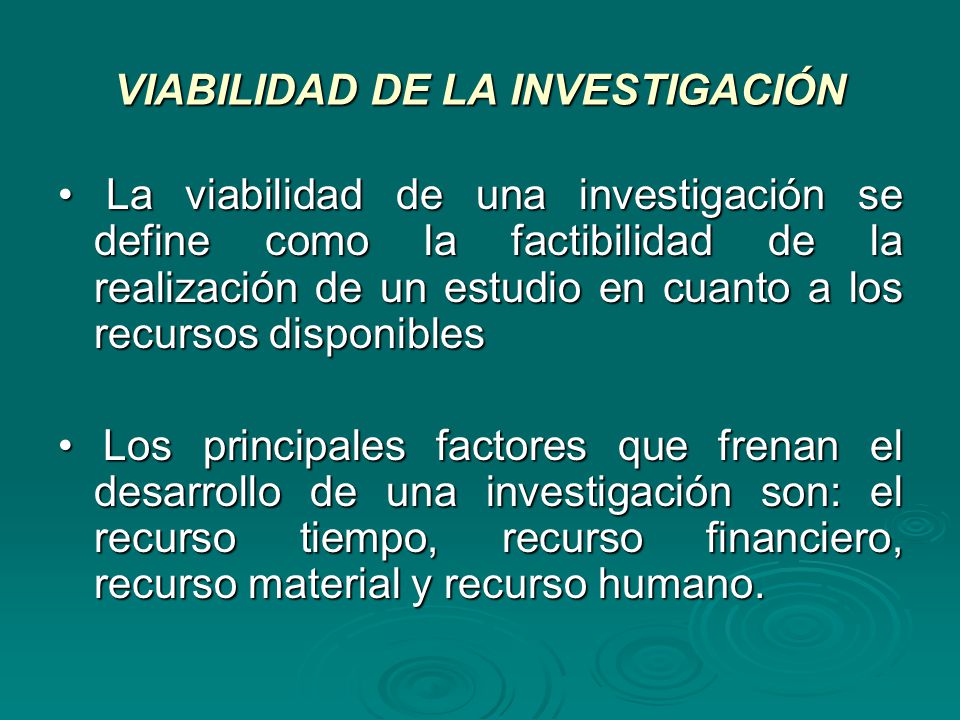 VIABILIDAD DE LA INVESTIGACIÓN

• La viabilidad de una investigación se define como la factibilidad de la realización de un estudio en cuanto a los recursos disponibles

• Los principales factores que frenan el desarrollo de una investigación son: el recurso tiempo, recurso financiero, recurso material y recurso humano.